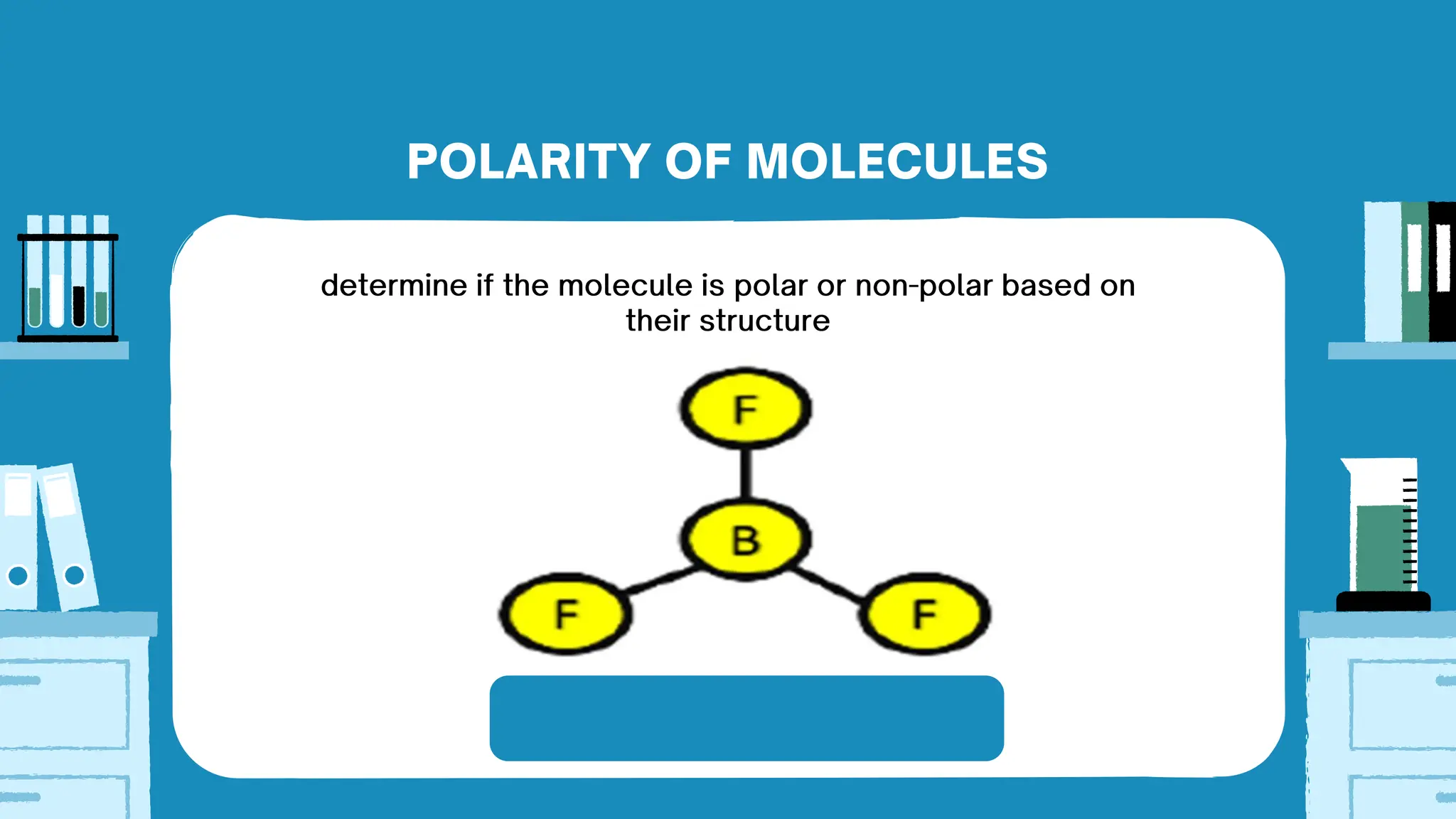 POLARITY OF MOLECULES

determine if the molecule is polar or non-polar based on their structure

F

B

F

F